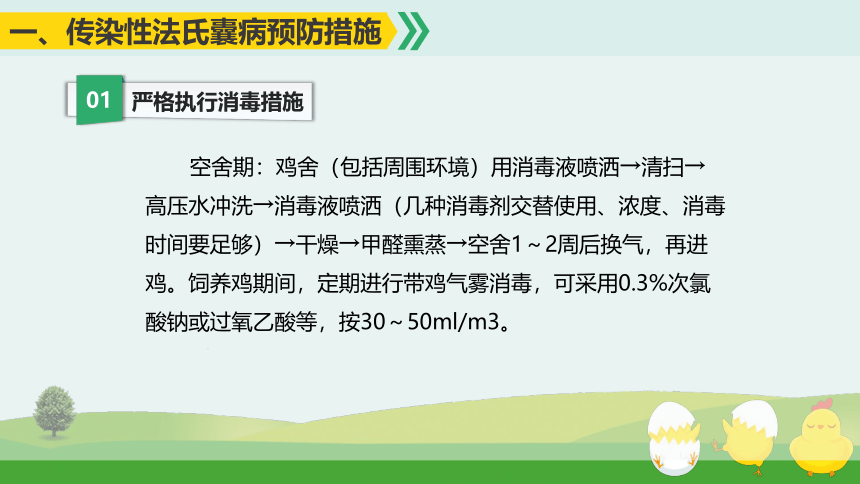 一、传染性法氏囊病预防措施

01 严格执行消毒措施

空舍期：鸡舍（包括周围环境）用消毒液喷洒→清扫→高压水冲洗→消毒液喷洒（几种消毒剂交替使用、浓度、消毒时间要足够）→干燥→甲醛熏蒸→空舍1～2周后换气，再进鸡。饲养鸡期间，定期进行带鸡气雾消毒，可采用0.3%次氯酸钠或过氧乙酸等，按30～50ml/m3。